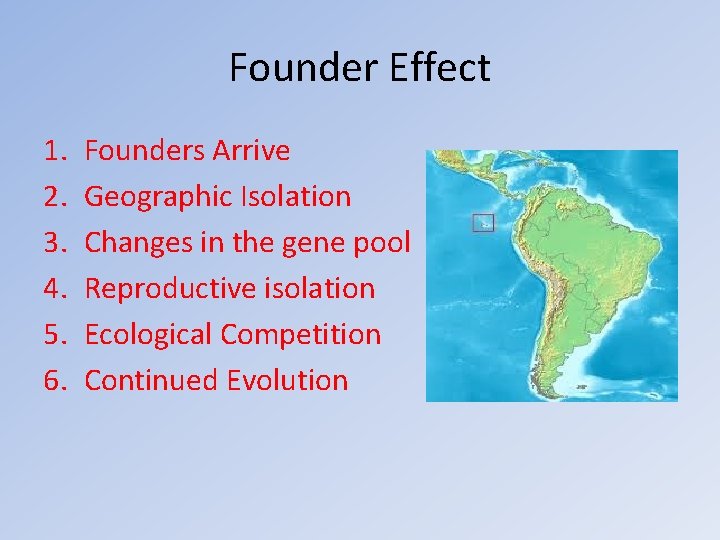 Founder Effect

1. Founders Arrive
2. Geographic Isolation
3. Changes in the gene pool
4. Reproductive isolation
5. Ecological Competition
6. Continued Evolution